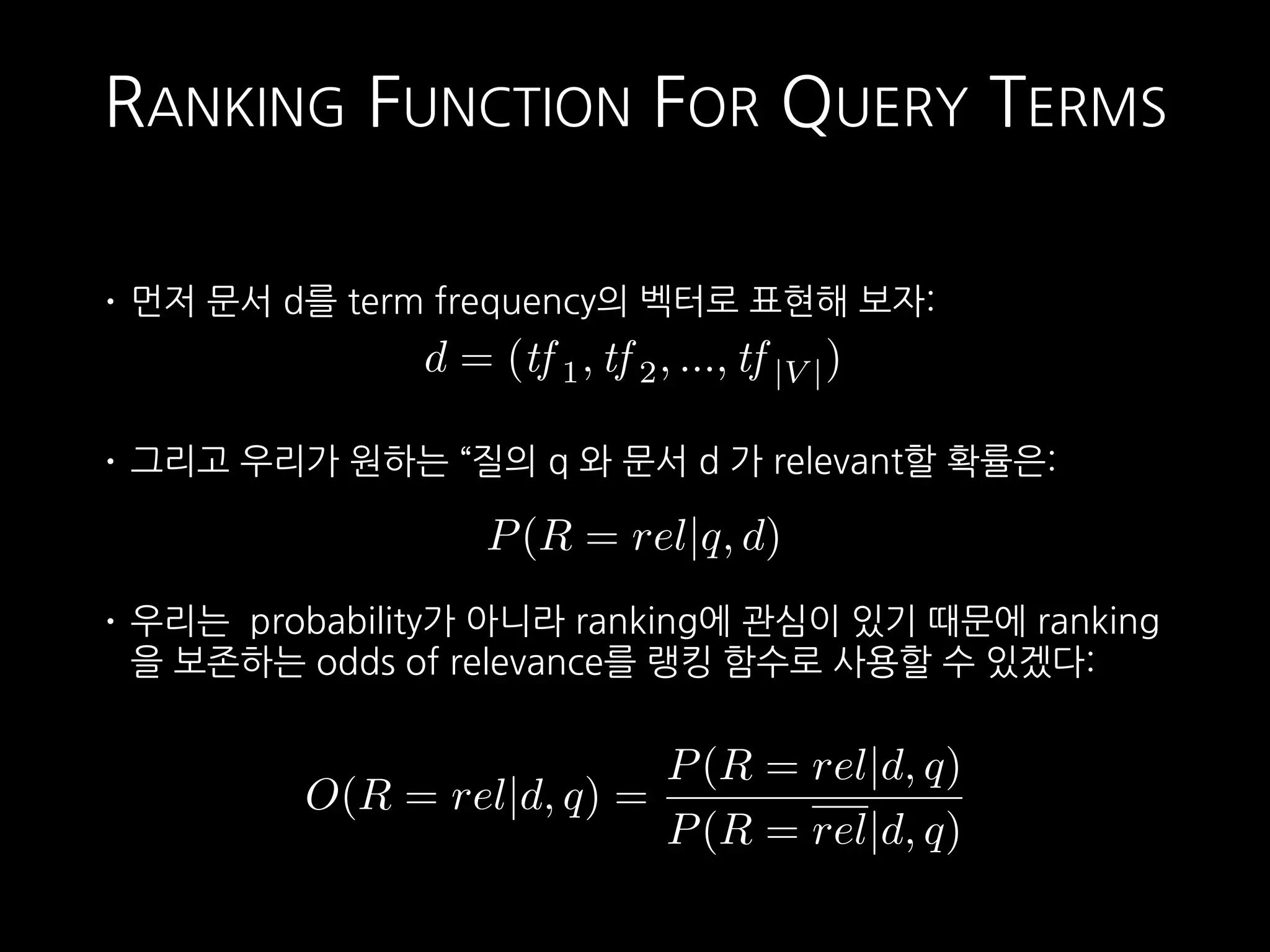 RANKING FUNCTION FOR QUERY TERMS

• 먼저 문서 d를 term frequency의 벡터로 표현해 보자:

$d = (tf_1, tf_2, ..., tf_{|V|})$

• 그리고 우리가 원하는 “질의 q 와 문서 d 가 relevant할 확률은:

$P(R = rel|q, d)$

• 우리는 probability가 아니라 ranking에 관심이 있기 때문에 ranking을 보존하는 odds of relevance를 랭킹 함수로 사용할 수 있겠다:

$O(R = rel|d, q) = \frac{P(R = rel|d, q)}{P(R = \overline{rel}|d, q)}$